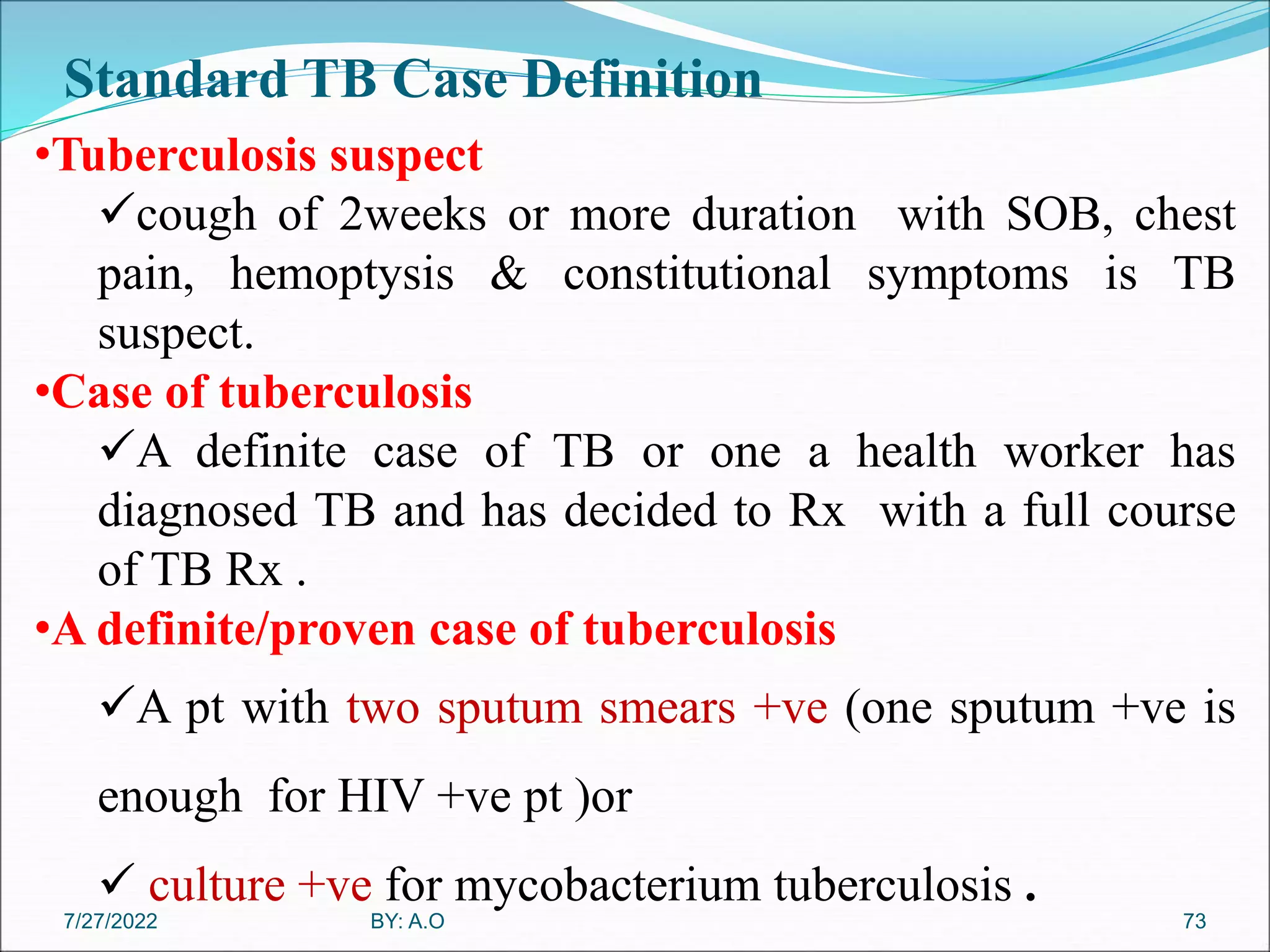 Standard TB Case Definition

•Tuberculosis suspect

✓cough of 2weeks or more duration with SOB, chest pain, hemoptysis & constitutional symptoms is TB suspect.

•Case of tuberculosis

✓A definite case of TB or one a health worker has diagnosed TB and has decided to Rx with a full course of TB Rx .

•A definite/proven case of tuberculosis

✓A pt with two sputum smears +ve (one sputum +ve is enough for HIV +ve pt )or

✓ culture +ve for mycobacterium tuberculosis .

7/27/2022 BY: A.O 73